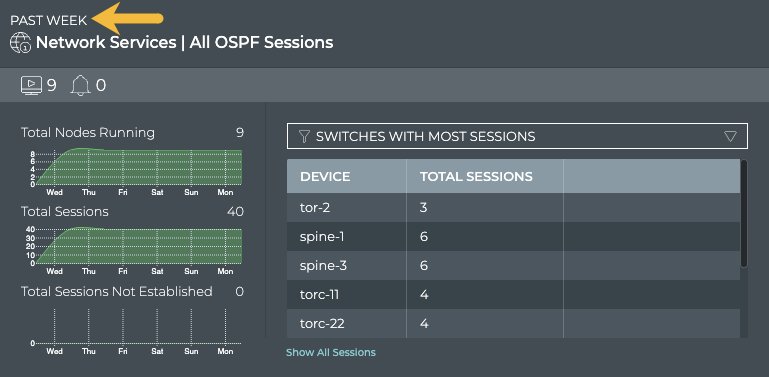 PAST WEEK

Network Services | All OSPF Sessions

9 0

Total Nodes Running 9

8
6
4
2
0
Wed Thu Fri Sat Sun Mon

Total Sessions 40

40
30
20
10
0
Wed Thu Fri Sat Sun Mon

Total Sessions Not Established 0

0
Wed Thu Fri Sat Sun Mon

SWITCHES WITH MOST SESSIONS

| DEVICE | TOTAL SESSIONS | |
|---|---|---|
| tor-2 | 3 | |
| spine-1 | 6 | |
| spine-3 | 6 | |
| torc-11 | 4 | |
| torc-22 | 4 | |

Show All Sessions